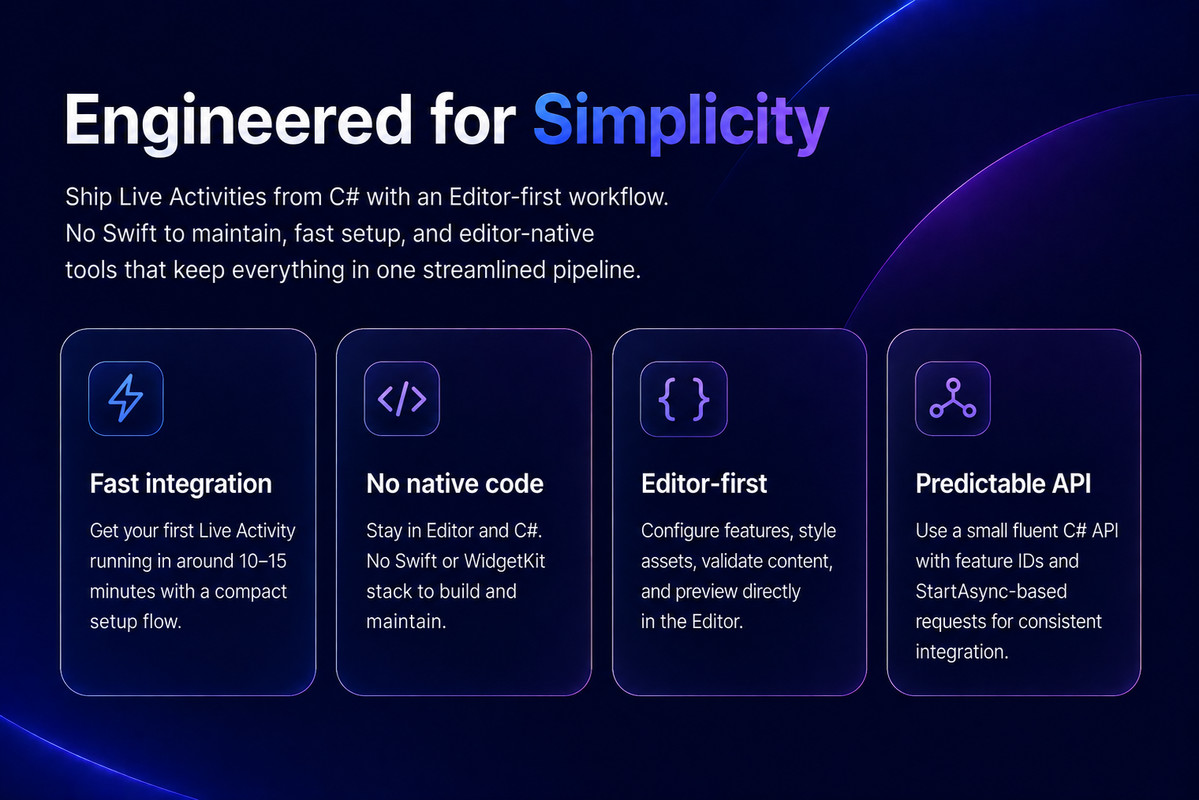 Engineered for Simplicity

Ship Live Activities from C# with an Editor-first workflow. No Swift to maintain, fast setup, and editor-native tools that keep everything in one streamlined pipeline.

</>

{ }

Fast integration

Get your first Live Activity running in around 10–15 minutes with a compact setup flow.

No native code

Stay in Editor and C#. No Swift or WidgetKit stack to build and maintain.

Editor-first

Configure features, style assets, validate content, and preview directly in the Editor.

Predictable API

Use a small fluent C# API with feature IDs and StartAsync-based requests for consistent integration.